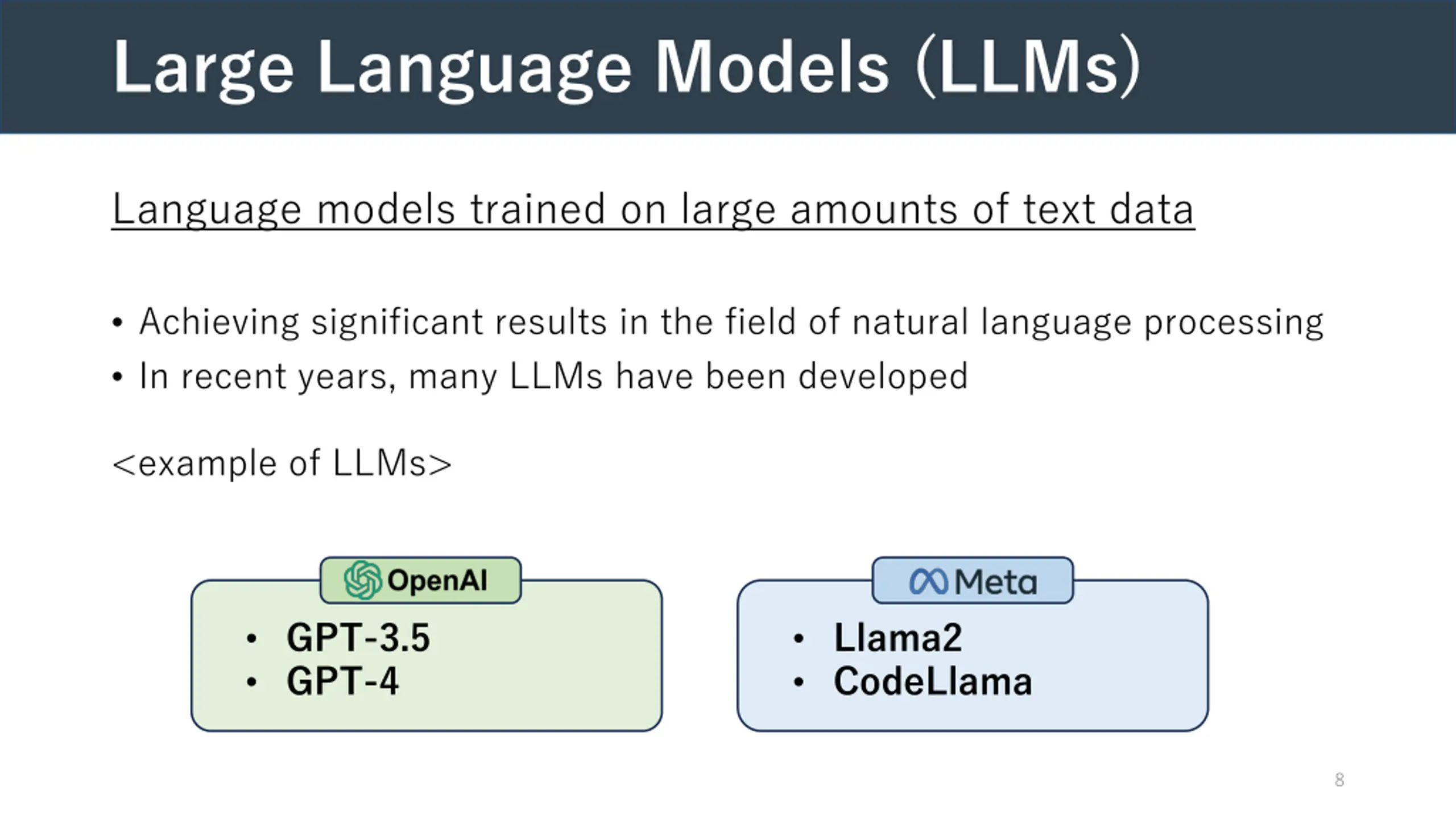 Large Language Models (LLMs)

Language models trained on large amounts of text data

• Achieving significant results in the field of natural language processing
• In recent years, many LLMs have been developed

<example of LLMs>

OpenAI
• GPT-3.5
• GPT-4

Meta
• Llama2
• CodeLlama

8